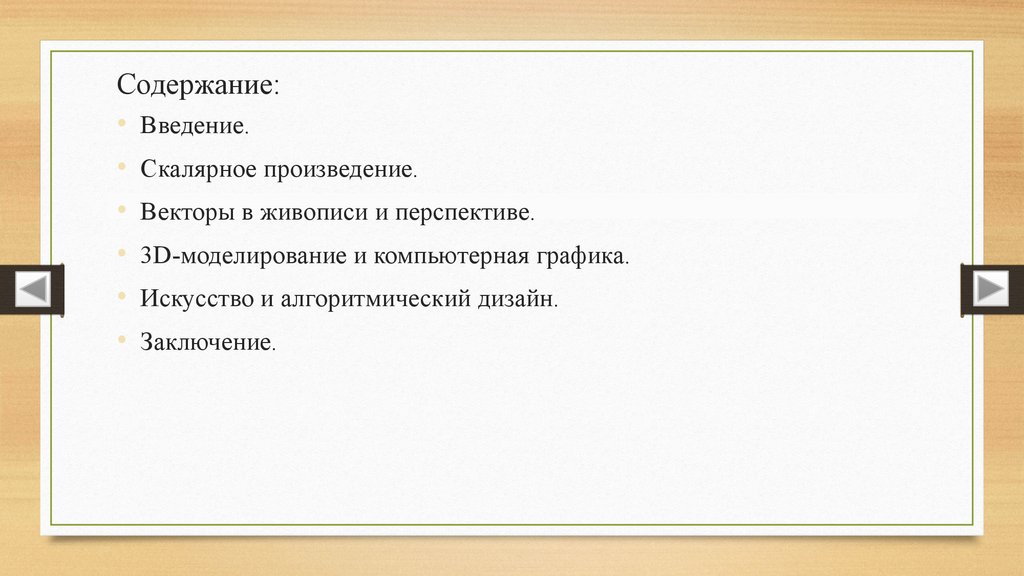 Содержание:

• Введение.
• Скалярное произведение.
• Векторы в живописи и перспективе.
• 3D-моделирование и компьютерная графика.
• Искусство и алгоритмический дизайн.
• Заключение.